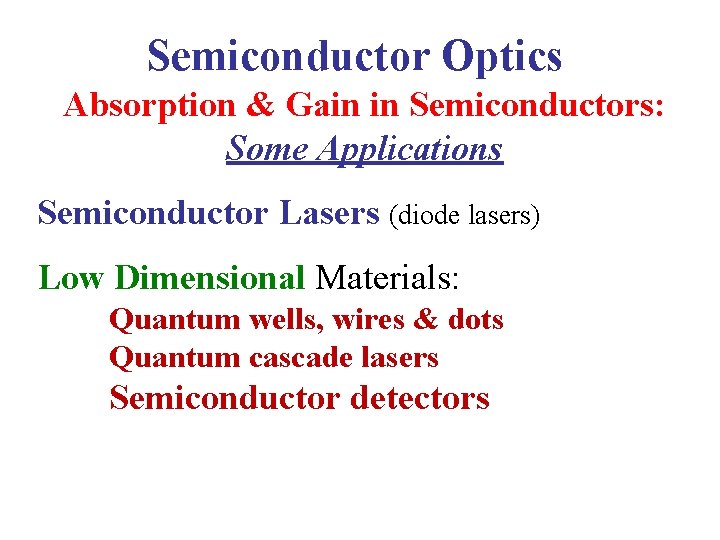 Semiconductor Optics
Absorption & Gain in Semiconductors:
Some Applications

Semiconductor Lasers (diode lasers)

Low Dimensional Materials:
Quantum wells, wires & dots
Quantum cascade lasers
Semiconductor detectors